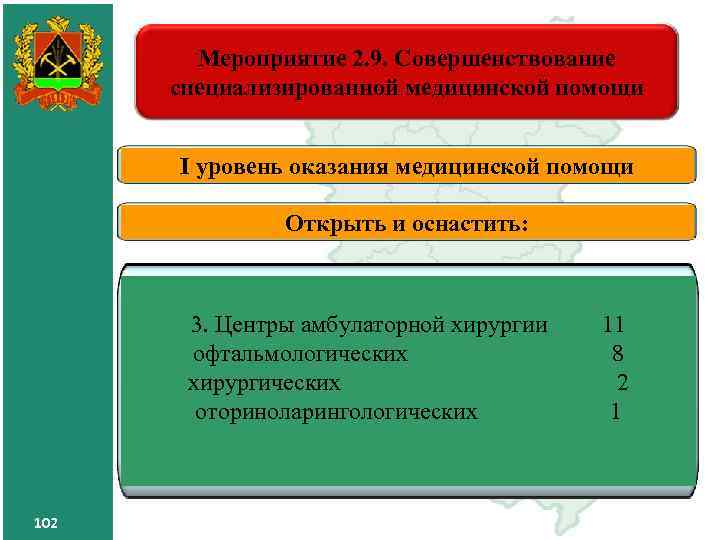 Мероприятие 2.9. Совершенствование специализированной медицинской помощи

I уровень оказания медицинской помощи

Открыть и оснастить:

3. Центры амбулаторной хирургии 11
офтальмологических 8
хирургических 2
оториноларингологических 1

102